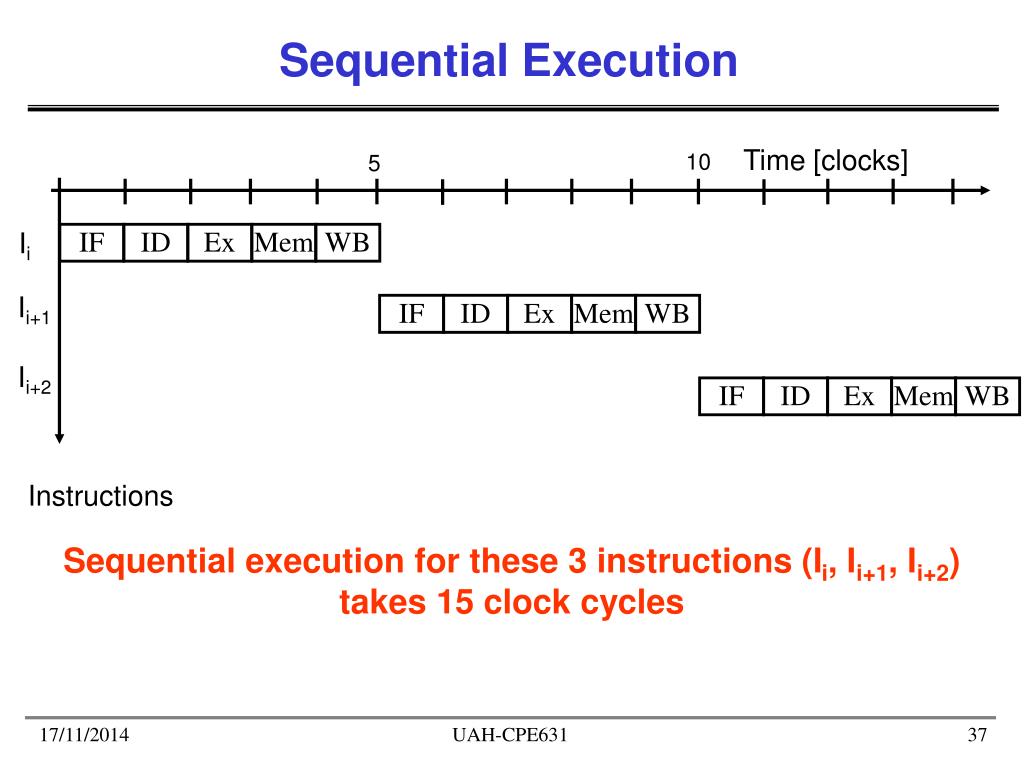 Sequential Execution

5

10

Time [clocks]

$I_i$ IF ID Ex Mem WB

$I_{i+1}$ IF ID Ex Mem WB

$I_{i+2}$ IF ID Ex Mem WB

Instructions

Sequential execution for these 3 instructions ($I_i$, $I_{i+1}$, $I_{i+2}$) takes 15 clock cycles

17/11/2014

UAH-CPE631

37